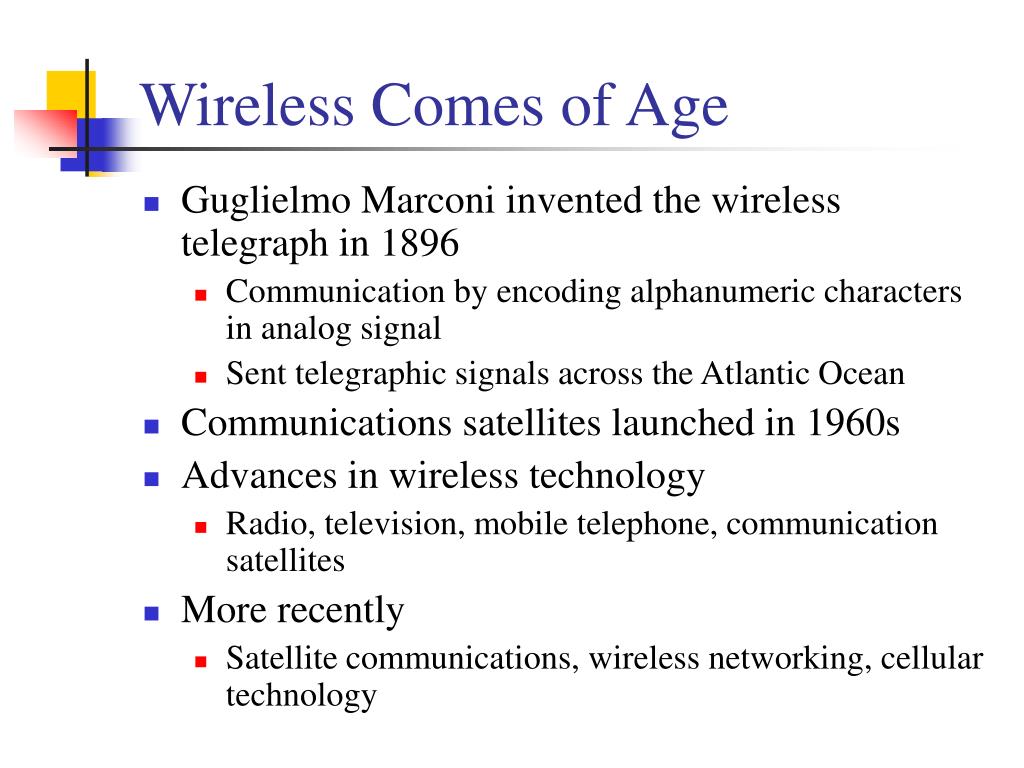 Wireless Comes of Age

- Guglielmo Marconi invented the wireless telegraph in 1896
  - Communication by encoding alphanumeric characters in analog signal
  - Sent telegraphic signals across the Atlantic Ocean
- Communications satellites launched in 1960s
- Advances in wireless technology
  - Radio, television, mobile telephone, communication satellites
- More recently
  - Satellite communications, wireless networking, cellular technology